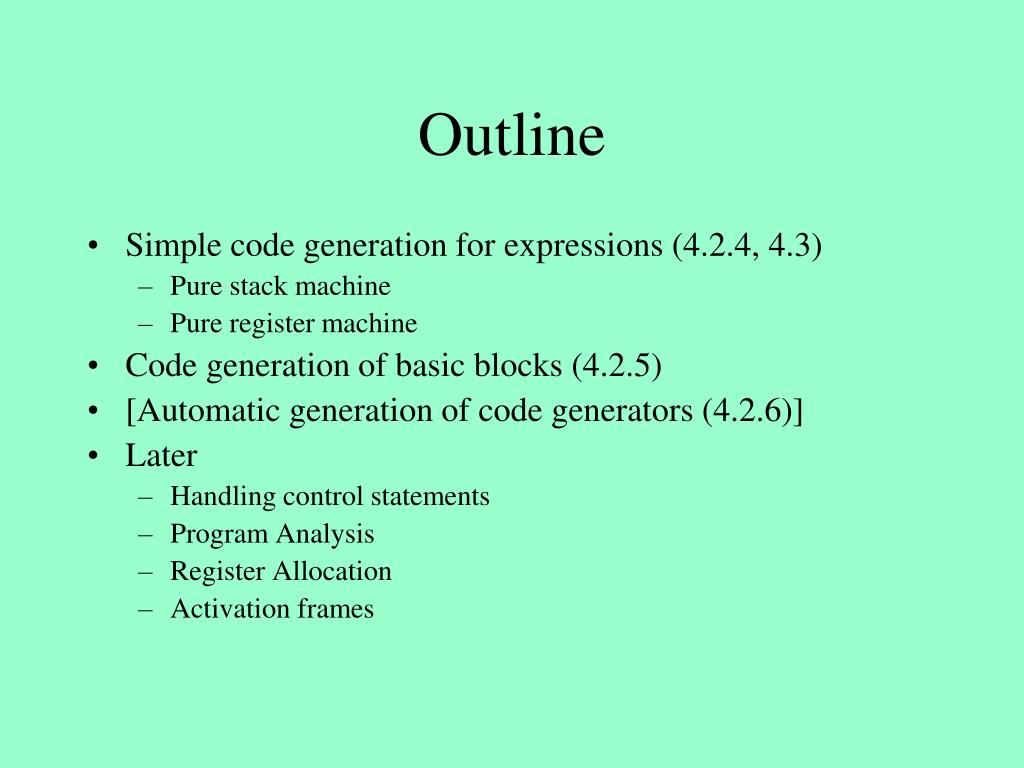 Outline

• Simple code generation for expressions (4.2.4, 4.3)
  – Pure stack machine
  – Pure register machine
• Code generation of basic blocks (4.2.5)
• [Automatic generation of code generators (4.2.6)]
• Later
  – Handling control statements
  – Program Analysis
  – Register Allocation
  – Activation frames